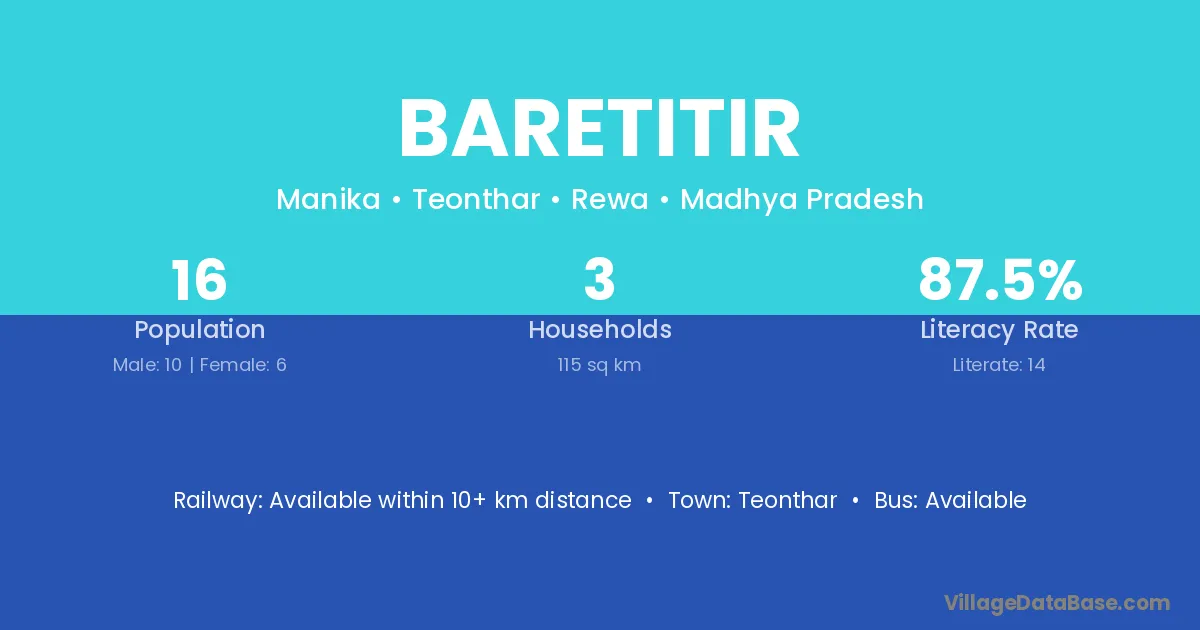 BARETITIR

Manika • Teonthar • Rewa • Madhya Pradesh

16
Population
Male: 10 | Female: 6

3
Households
115 sq km

87.5%
Literacy Rate
Literate: 14

Railway: Available within 10+ km distance • Town: Teonthar • Bus: Available

VillageDataBase.com